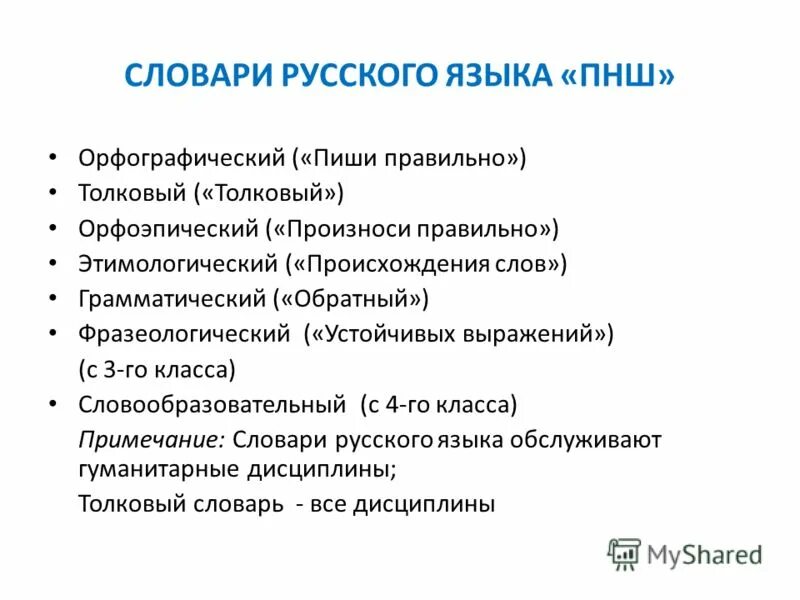 СЛОВАРИ РУССКОГО ЯЗЫКА «ПНШ»

• Орфографический («Пиши правильно»)
• Толковый («Толковый»)
• Орфоэпический («Произноси правильно»)
• Этимологический («Происхождения слов»)
• Грамматический («Обратный»)
• Фразеологический («Устойчивых выражений») (с 3-го класса)
• Словообразовательный (с 4-го класса)

Примечание: Словари русского языка обслуживают гуманитарные дисциплины;

Толковый словарь - все дисциплины

MyShared